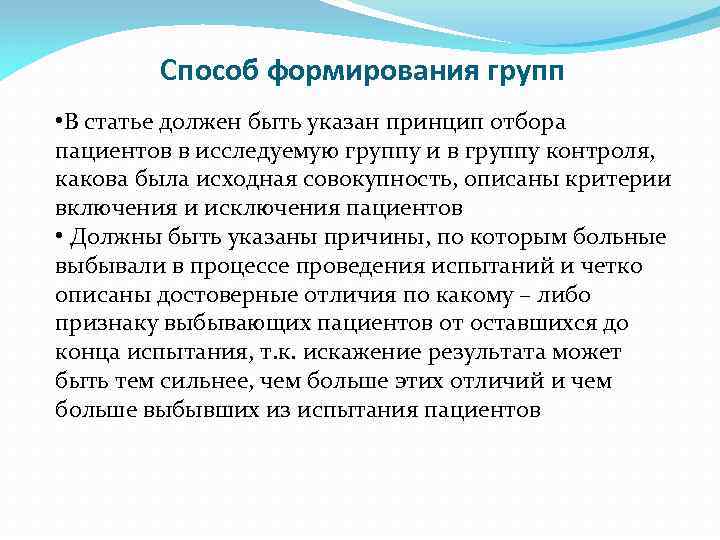 Способ формирования групп

•В статье должен быть указан принцип отбора пациентов в исследуемую группу и в группу контроля, какова была исходная совокупность, описаны критерии включения и исключения пациентов

• Должны быть указаны причины, по которым больные выбывали в процессе проведения испытаний и четко описаны достоверные отличия по какому – либо признаку выбывающих пациентов от оставшихся до конца испытания, т.к. искажение результата может быть тем сильнее, чем больше этих отличий и чем больше выбывших из испытания пациентов